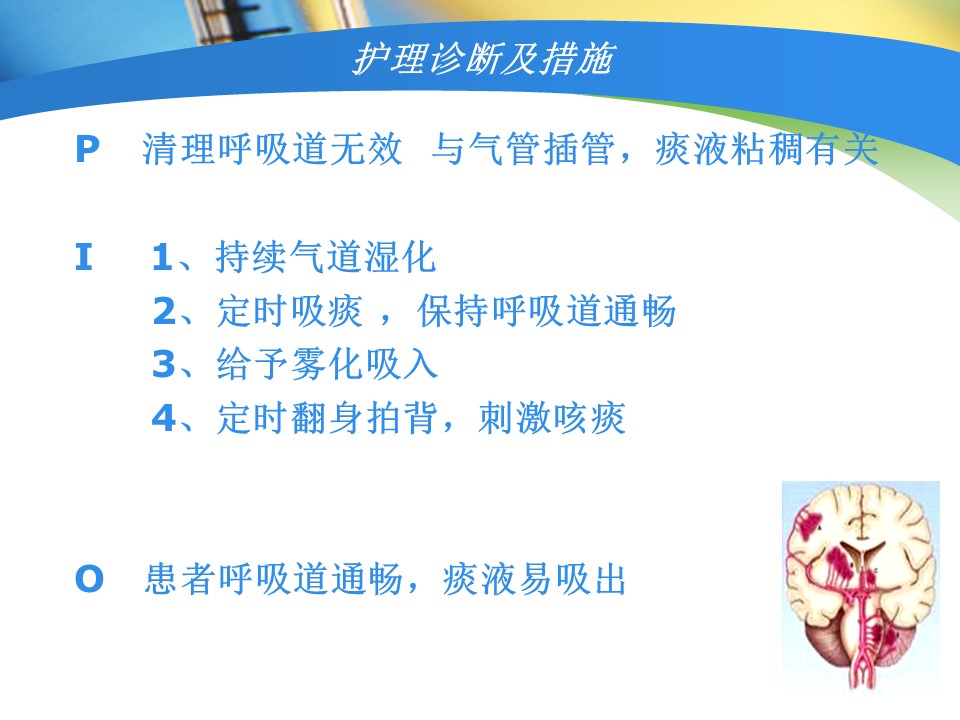 护理诊断及措施

P 清理呼吸道无效 与气管插管，痰液粘稠有关

I 1、持续气道湿化
2、定时吸痰 ，保持呼吸道通畅
3、给予雾化吸入
4、定时翻身拍背，刺激咳痰

O 患者呼吸道通畅，痰液易吸出